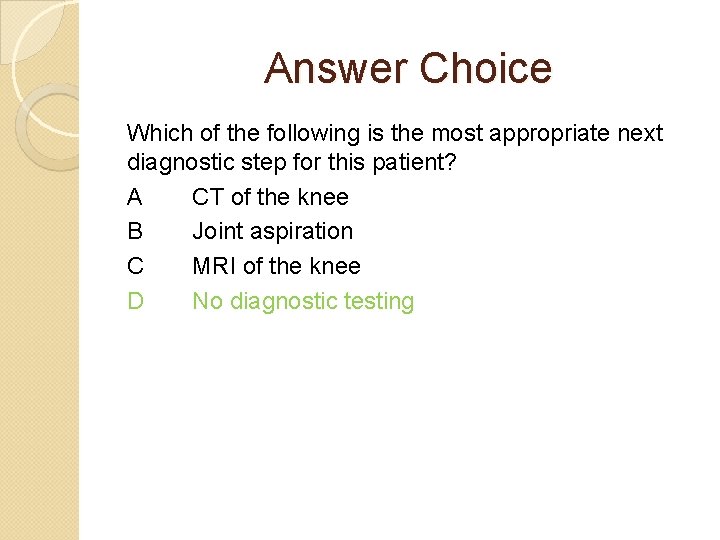 Answer Choice

Which of the following is the most appropriate next diagnostic step for this patient?

A CT of the knee

B Joint aspiration

C MRI of the knee

D No diagnostic testing